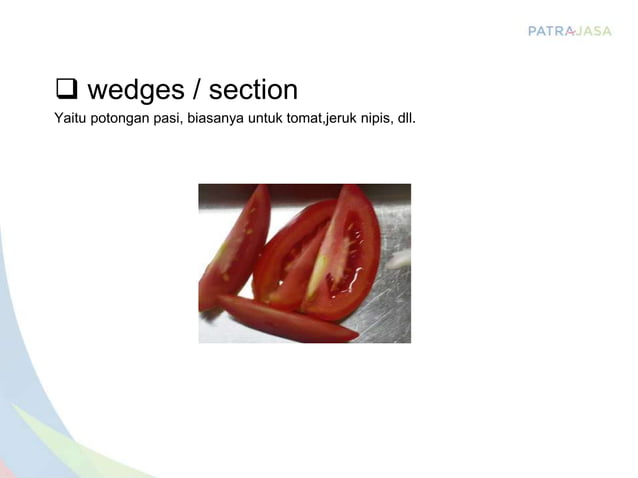 PATRAJASA

❑ wedges / section

Yaitu potongan pasi, biasanya untuk tomat,jeruk nipis, dll.